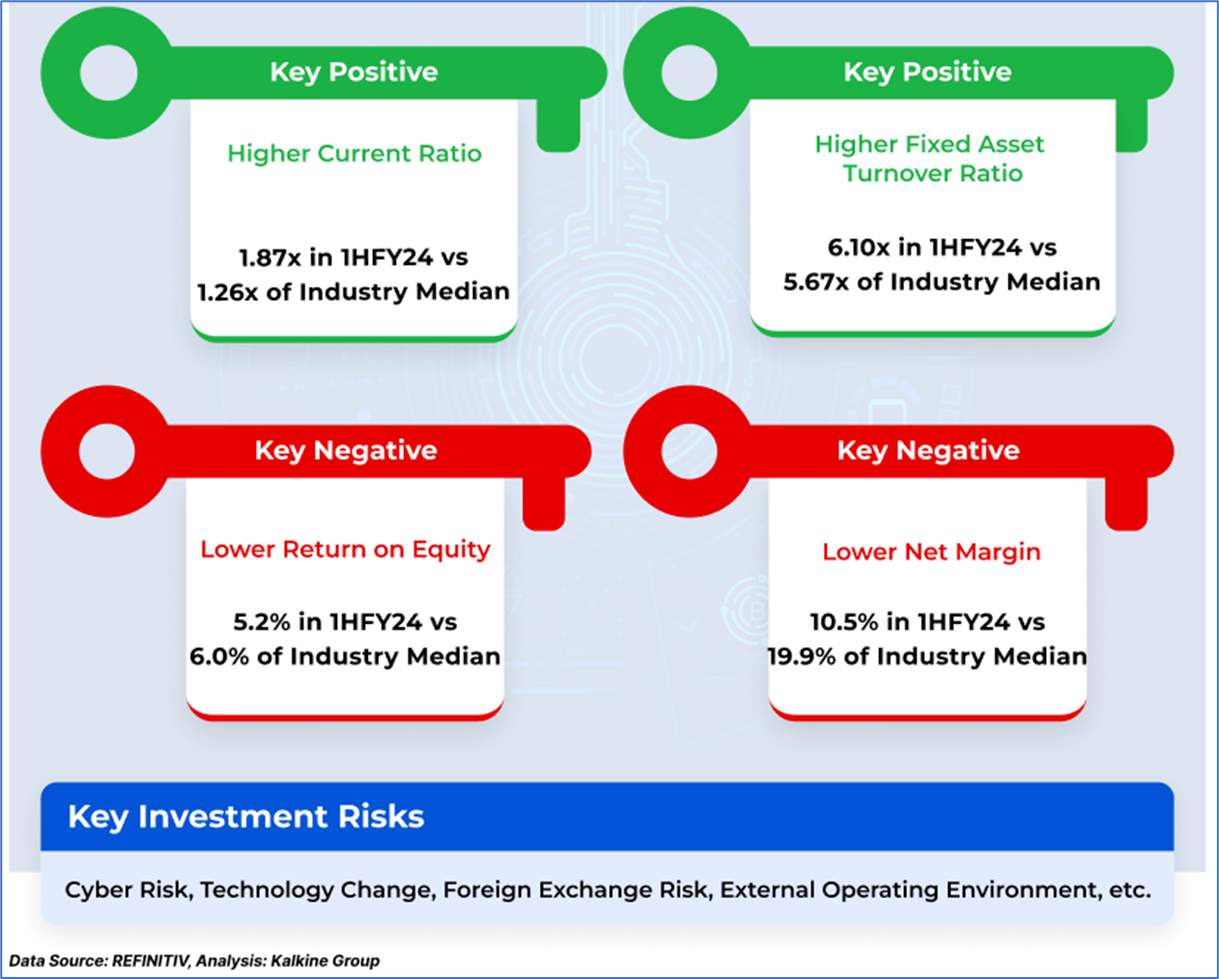 Key Positive

Higher Current Ratio

1.87x in 1HFY24 vs 1.26x of Industry Median

Key Positive

Higher Fixed Asset Turnover Ratio

6.10x in 1HFY24 vs 5.67x of Industry Median

Key Negative

Lower Return on Equity

5.2% in 1HFY24 vs 6.0% of Industry Median

Key Negative

Lower Net Margin

10.5% in 1HFY24 vs 19.9% of Industry Median

Key Investment Risks

Cyber Risk, Technology Change, Foreign Exchange Risk, External Operating Environment, etc.

Data Source: REFINITIV, Analysis: Kalkine Group